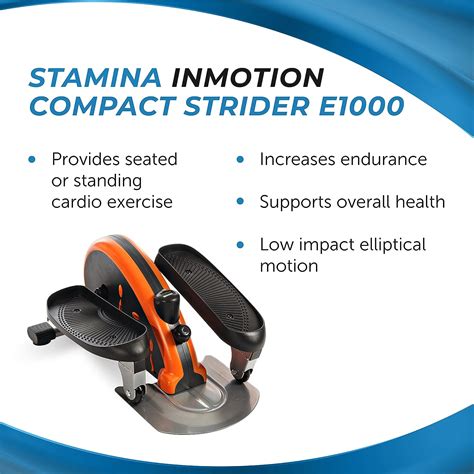 STAMINA INMOTION COMPACT STRIDER E1000

• Provides seated or standing cardio exercise

• Increases endurance

• Supports overall health

• Low impact elliptical motion